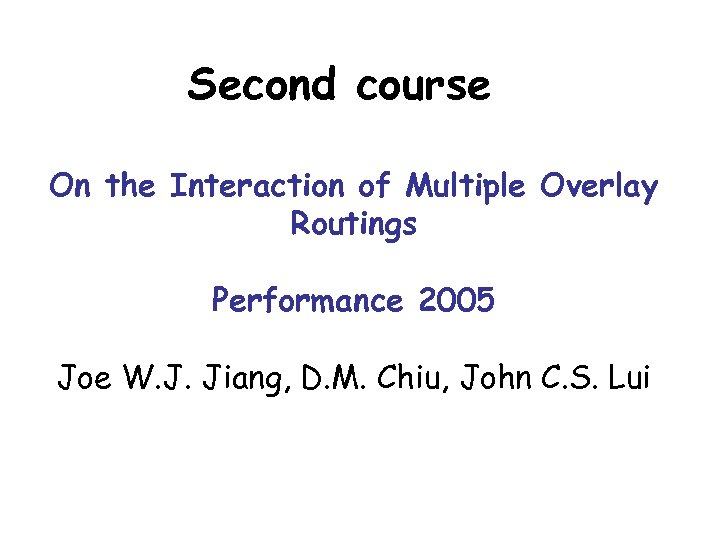 Second course

On the Interaction of Multiple Overlay Routings

Performance 2005

Joe W.J. Jiang, D.M. Chiu, John C.S. Lui